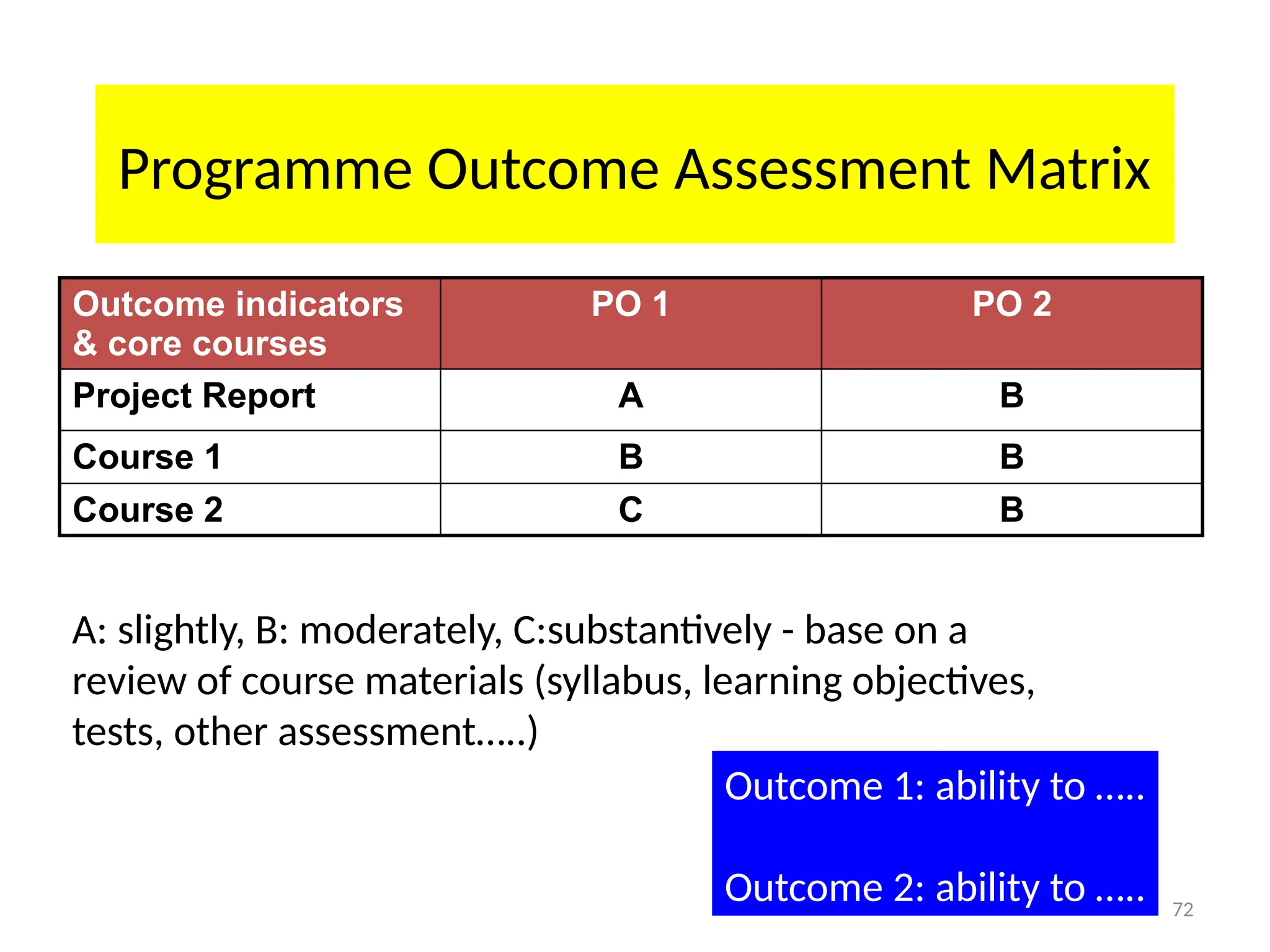 Programme Outcome Assessment Matrix

| Outcome indicators & core courses | PO 1 | PO 2 |
|---|---|---|
| Project Report | A | B |
| Course 1 | B | B |
| Course 2 | C | B |

A: slightly, B: moderately, C:substantively - base on a review of course materials (syllabus, learning objectives, tests, other assessment.....)

Outcome 1: ability to .....

Outcome 2: ability to .....

72